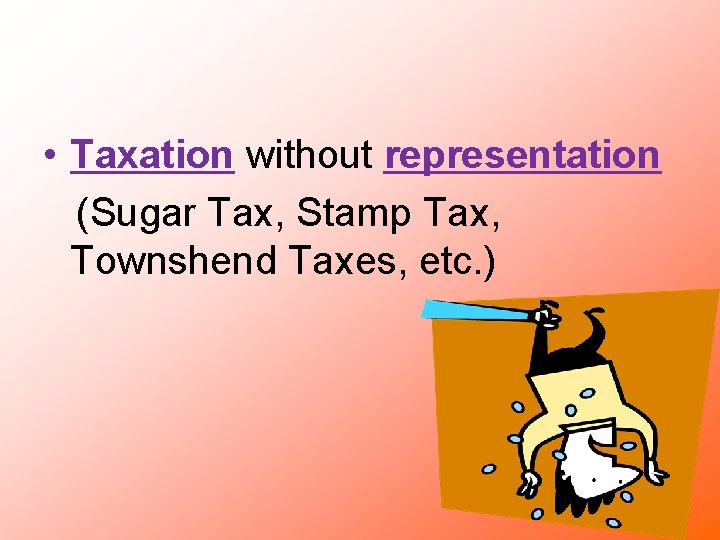 • Taxation without representation
(Sugar Tax, Stamp Tax, Townshend Taxes, etc.)